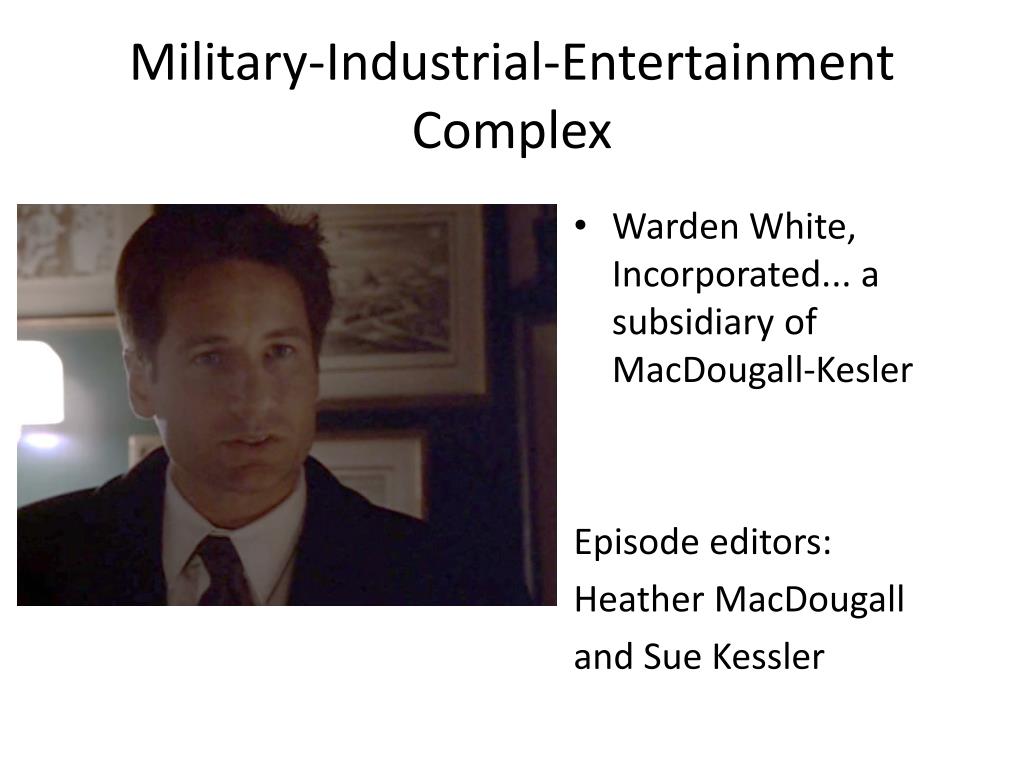 Military-Industrial-Entertainment Complex

• Warden White, Incorporated... a subsidiary of MacDougall-Kesler

Episode editors:

Heather MacDougall

and Sue Kessler